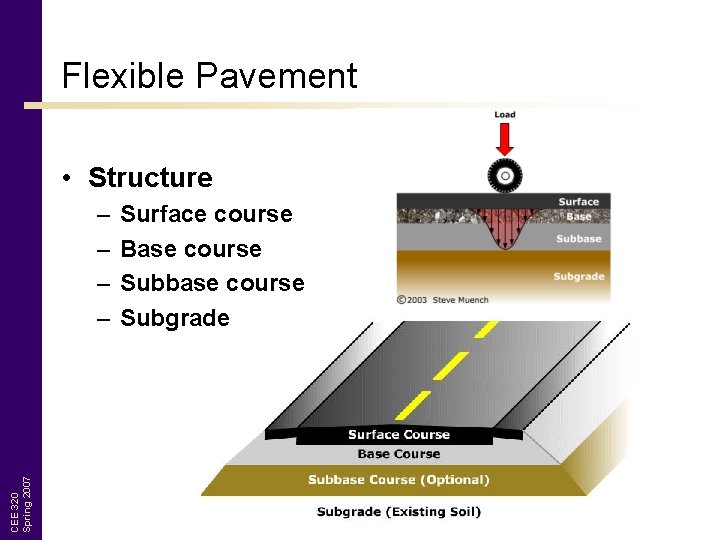 Flexible Pavement

• Structure
– Surface course
– Base course
– Subbase course
– Subgrade

Load

Surface
Base
Subbase
Subgrade

©2003 Steve Muench

Surface Course
Base Course
Subbase Course (Optional)
Subgrade (Existing Soil)

CEE 320
Spring 2007